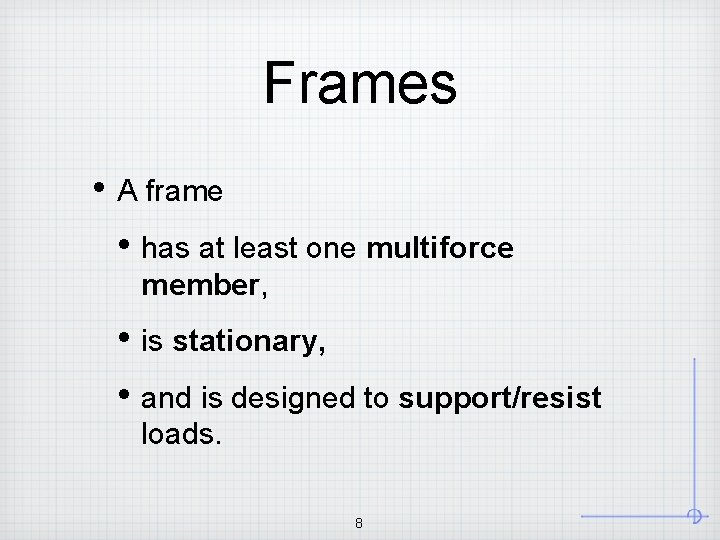 Frames

• A frame

• has at least one multiforce member,

• is stationary,

• and is designed to support/resist loads.

8